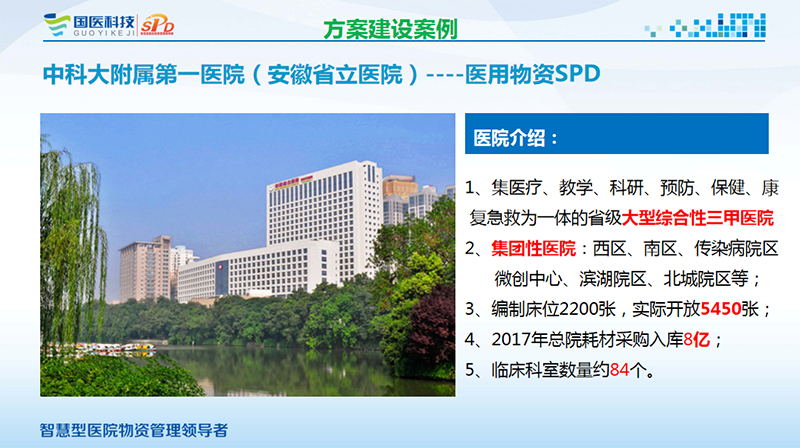 国医科技 GUO YI KE JI SPD

方案建设案例

中科大附属第一医院（安徽省立医院）----医用物资SPD

医院介绍：

1、集医疗、教学、科研、预防、保健、康复急救为一体的省级大型综合性三甲医院

2、集团性医院：西区、南区、传染病院区 微创中心、滨湖院区、北城院区等；

3、编制床位2200张，实际开放5450张；

4、2017年总院耗材采购入库8亿；

5、临床科室数量约84个。

智慧型医院物资管理领导者